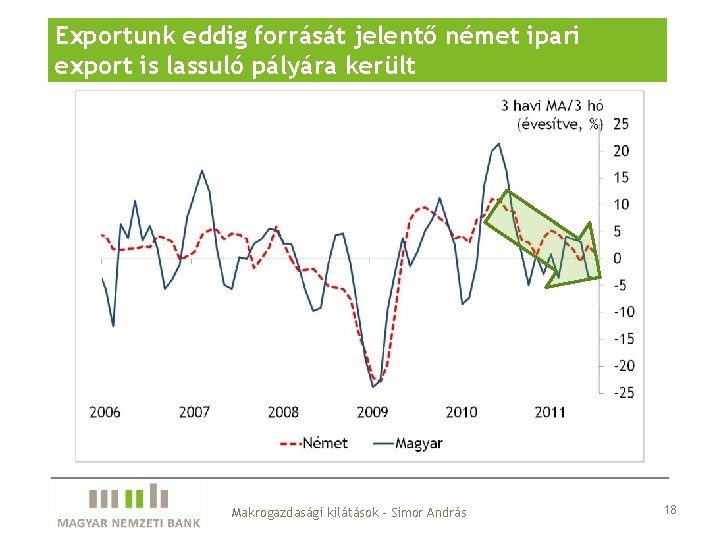 Exportunk eddig forrását jelentő német ipari export is lassuló pályára került

3 havi MA/3 hó (évesítve, %)

25
20
15
10
5
0
-5
-10
-15
-20
-25

2006 2007 2008 2009 2010 2011

Német Magyar

MAGYAR NEMZETI BANK

Makrogazdasági kilátások - Simor András

18